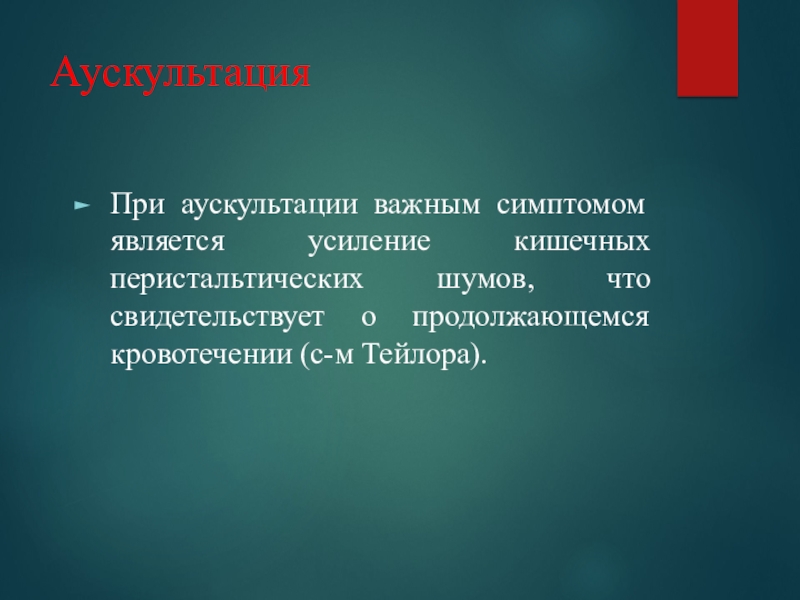 Аускультация

При аускультации важным симптомом является усиление кишечных перистальтических шумов, что свидетельствует о продолжающемся кровотечении (с-м Тейлора).